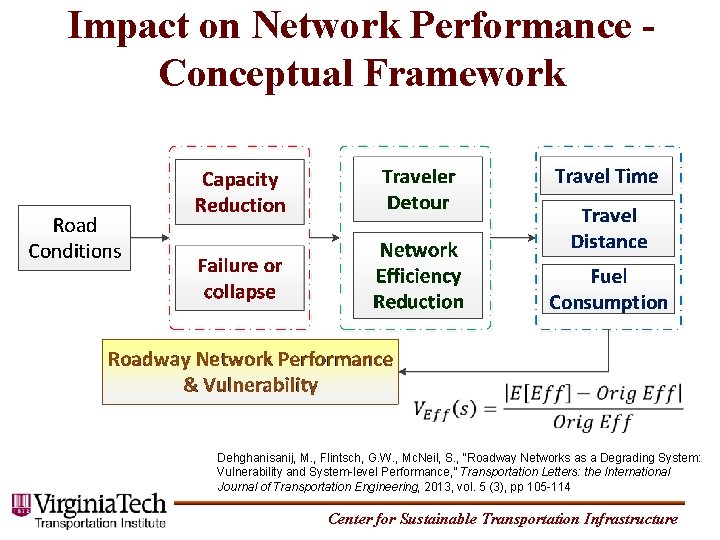 Impact on Network Performance - Conceptual Framework

Road Conditions

Capacity Reduction

Failure or collapse

Traveler Detour

Network Efficiency Reduction

Travel Time

Travel Distance

Fuel Consumption

Roadway Network Performance & Vulnerability

$V_{Eff}(s) = \frac{|E[Eff] - Orig\ Eff|}{Orig\ Eff}$

Dehghanisanij, M., Flintsch, G.W., McNeil, S., "Roadway Networks as a Degrading System: Vulnerability and System-level Performance," Transportation Letters: the International Journal of Transportation Engineering, 2013, vol. 5 (3), pp 105-114

VirginiaTech Transportation Institute

Center for Sustainable Transportation Infrastructure